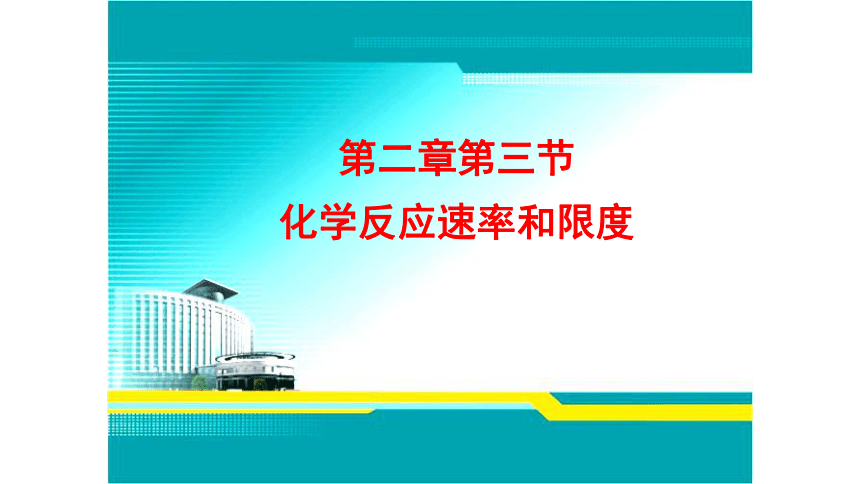 第二章第三节
化学反应速率和限度